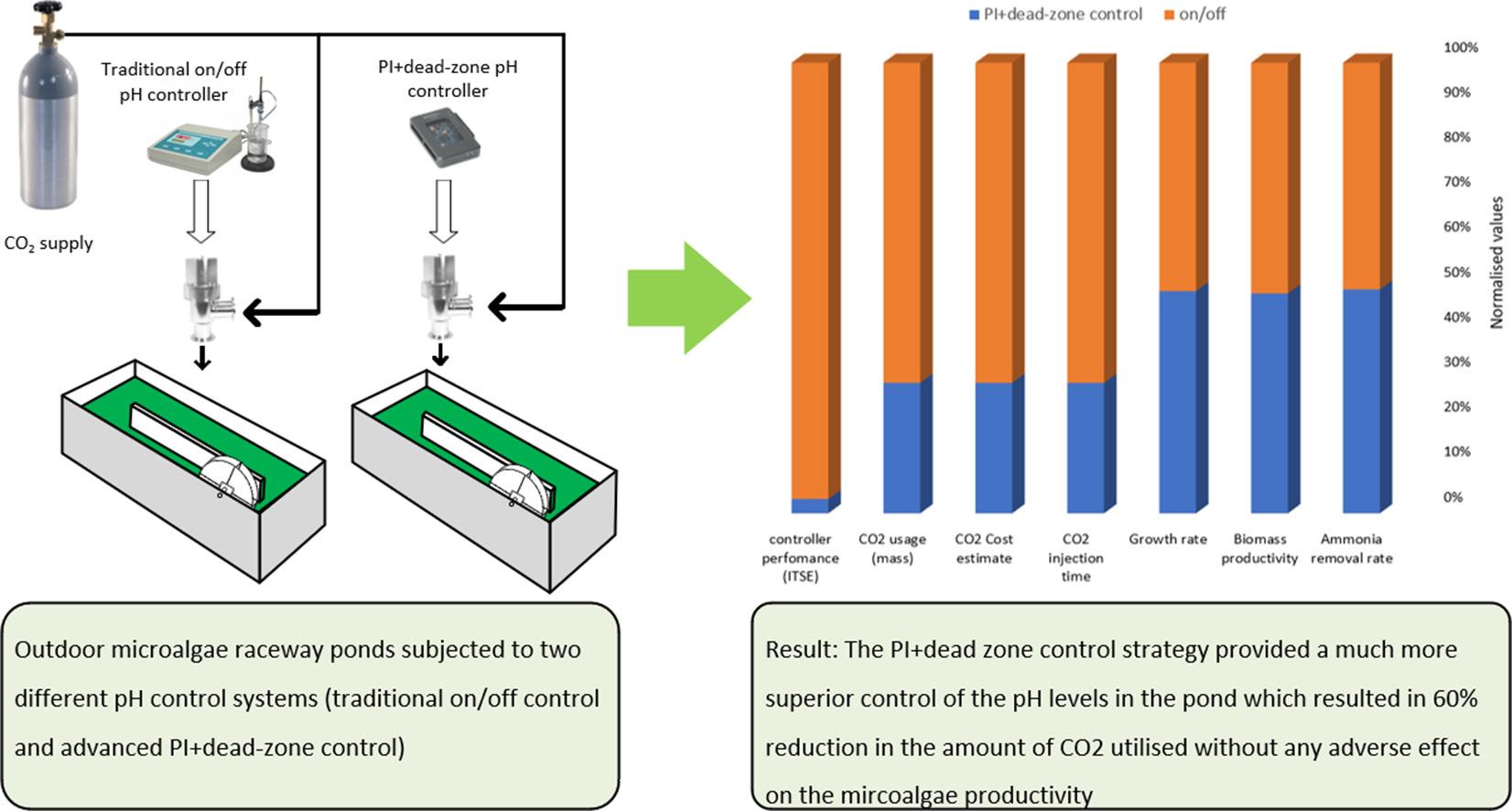 Traditional on/off pH controller

PI+dead-zone pH controller

$CO_2$ supply

Outdoor microalgae raceway ponds subjected to two different pH control systems (traditional on/off control and advanced PI+dead-zone control)

PI+dead-zone control    on/off

100%
90%
80%
70%
60%
50%
40%
30%
20%
10%
0%

Normalised values

controller perfomance (ITSE)
CO2 usage (mass)
CO2 Cost estimate
CO2 injection time
Growth rate
Biomass productivity
Ammonia removal rate

Result: The PI+dead zone control strategy provided a much more superior control of the pH levels in the pond which resulted in 60% reduction in the amount of CO2 utilised without any adverse effect on the mircoalgae productivity